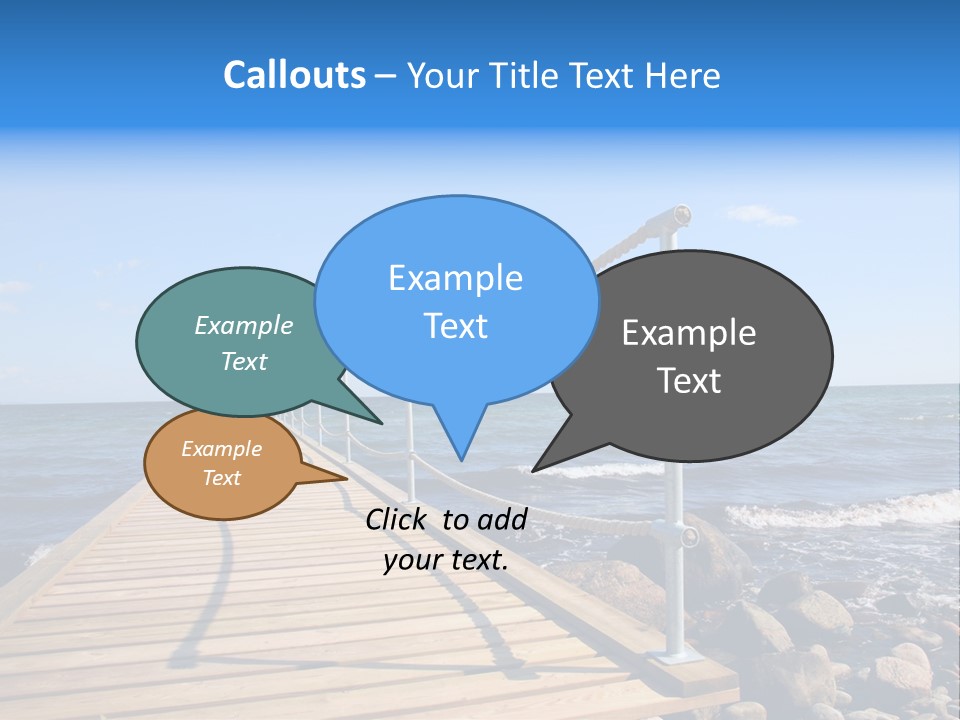 Callouts – Your Title Text Here

Example Text

Example Text

Example Text

Example Text

Click to add your text.